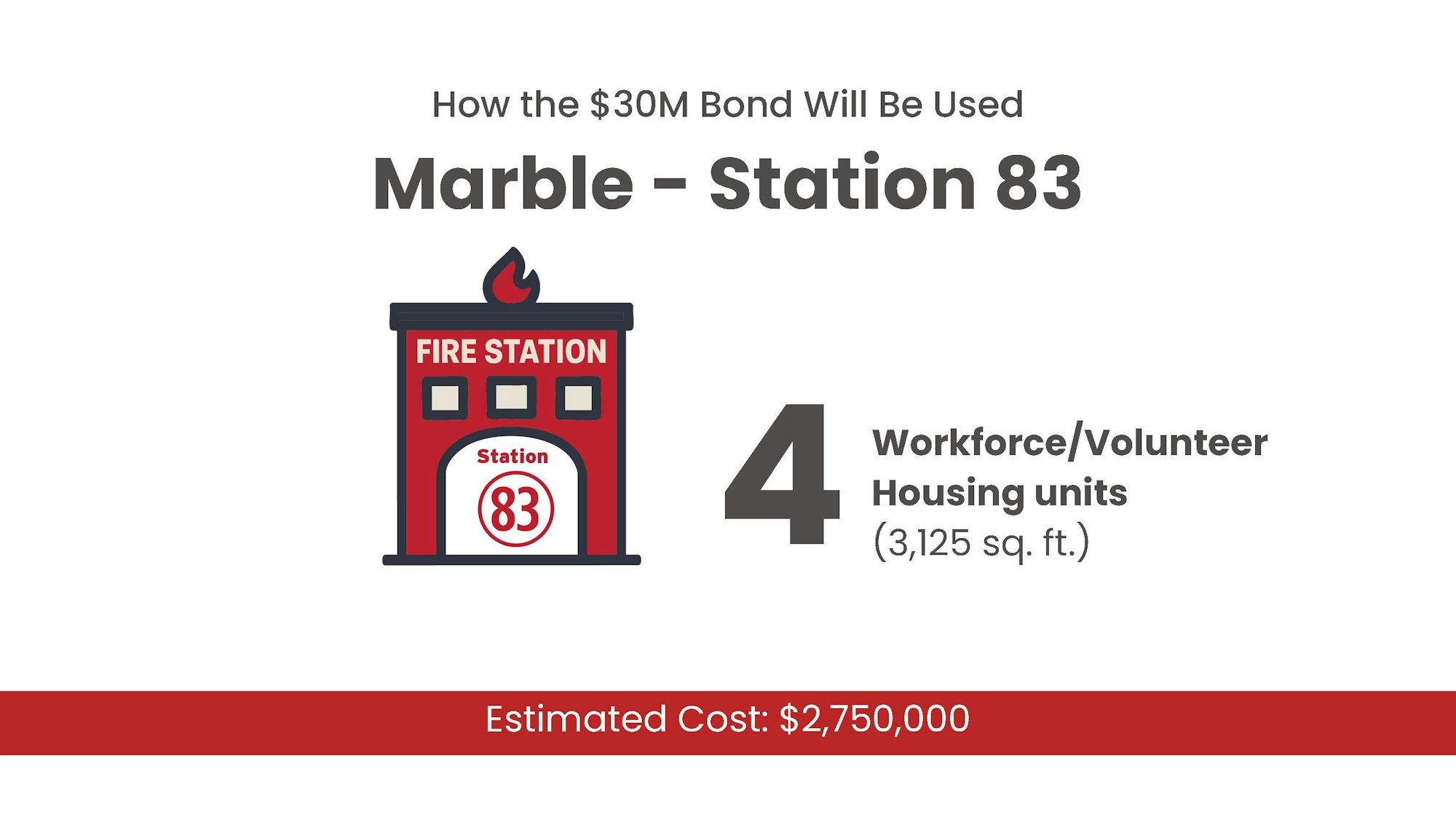 How the \$30M Bond Will Be Used

Marble - Station 83

FIRE STATION

Station

83

4

Workforce/Volunteer Housing units (3,125 sq. ft.)

Estimated Cost: \$2,750,000